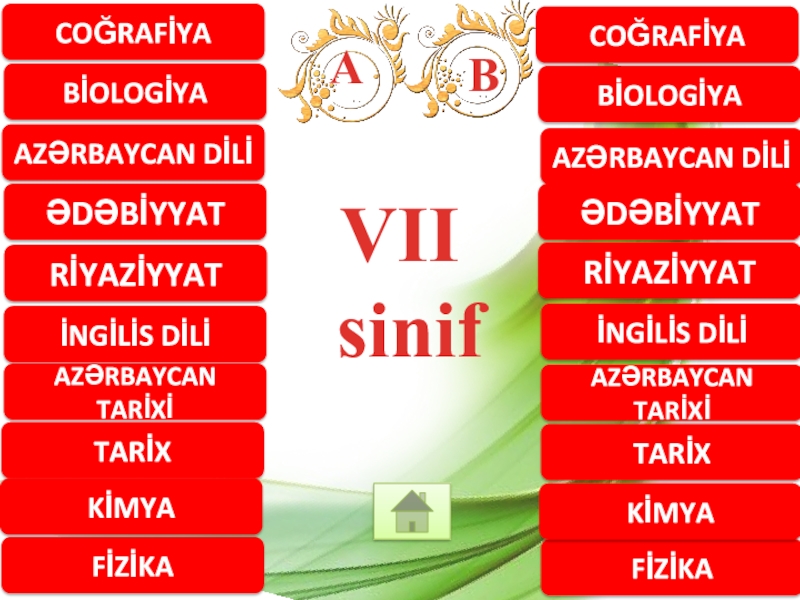 COĞRAFİYA
BİOLOGİYA
AZƏRBAYCAN DİLİ
ƏDƏBİYYAT
RİYAZİYYAT
İNGİLİS DİLİ
AZƏRBAYCAN TARİXİ
TARİX
KİMYA
FİZİKA

A
B

VII
sinif

COĞRAFİYA
BİOLOGİYA
AZƏRBAYCAN DİLİ
ƏDƏBİYYAT
RİYAZİYYAT
İNGİLİS DİLİ
AZƏRBAYCAN TARİXİ
TARİX
KİMYA
FİZİKA